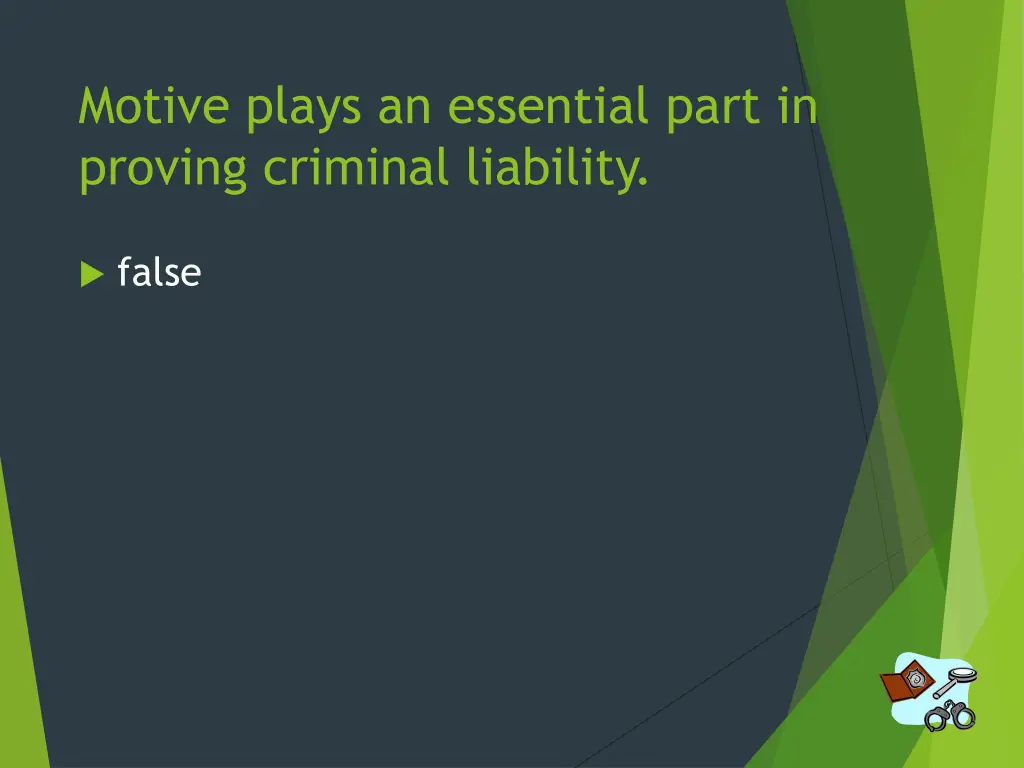 Motive plays an essential part in proving criminal liability.

false